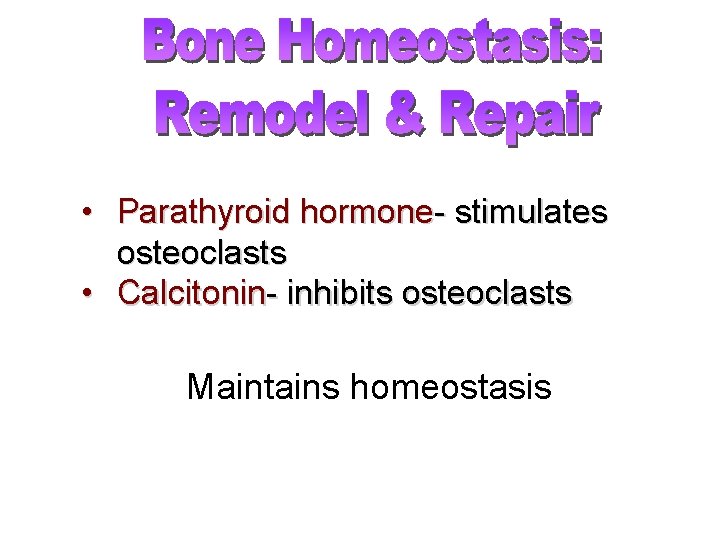 Bone Homeostasis:
Remodel & Repair

• Parathyroid hormone- stimulates osteoclasts
• Calcitonin- inhibits osteoclasts

Maintains homeostasis